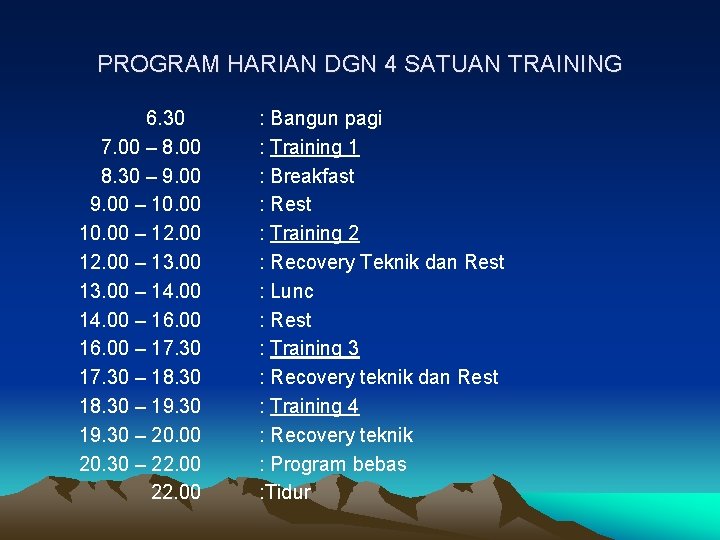 PROGRAM HARIAN DGN 4 SATUAN TRAINING

6.30 : Bangun pagi
7.00 – 8.00 : Training 1
8.30 – 9.00 : Breakfast
9.00 – 10.00 : Rest
10.00 – 12.00 : Training 2
12.00 – 13.00 : Recovery Teknik dan Rest
13.00 – 14.00 : Lunc
14.00 – 16.00 : Rest
16.00 – 17.30 : Training 3
17.30 – 18.30 : Recovery teknik dan Rest
18.30 – 19.30 : Training 4
19.30 – 20.00 : Recovery teknik
20.30 – 22.00 : Program bebas
22.00 :Tidur